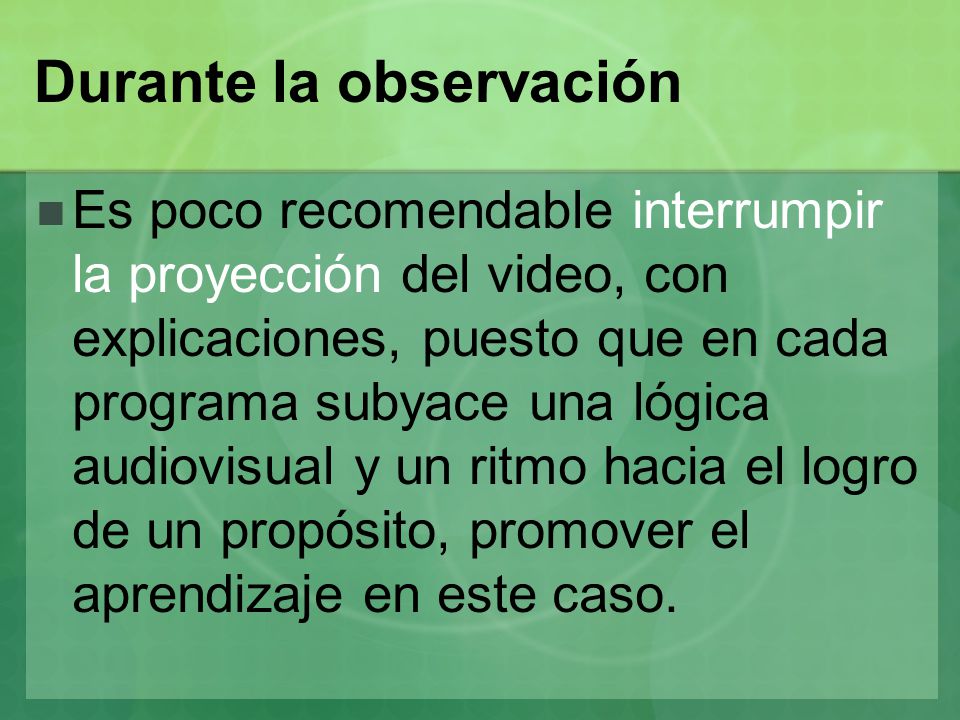 Durante la observación

Es poco recomendable interrumpir la proyección del video, con explicaciones, puesto que en cada programa subyace una lógica audiovisual y un ritmo hacia el logro de un propósito, promover el aprendizaje en este caso.